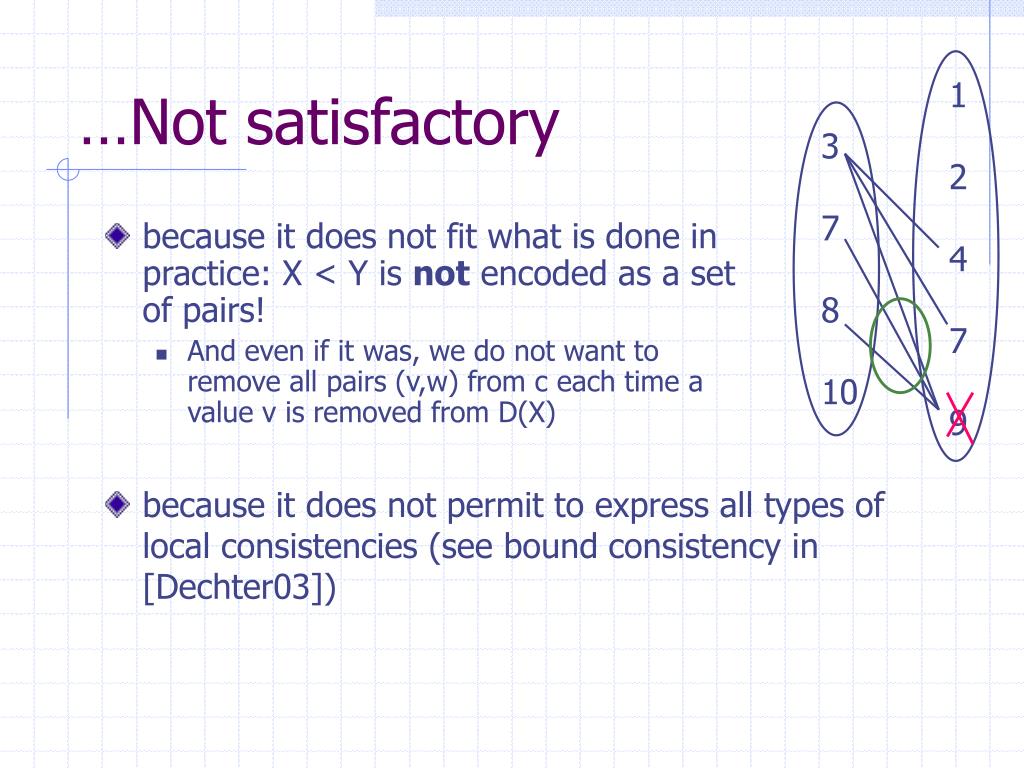 …Not satisfactory

because it does not fit what is done in practice: X < Y is **not** encoded as a set of pairs!

And even if it was, we do not want to remove all pairs (v,w) from c each time a value v is removed from D(X)

because it does not permit to express all types of local consistencies (see bound consistency in [Dechter03])

3
7
8
10

1
2
4
7
9